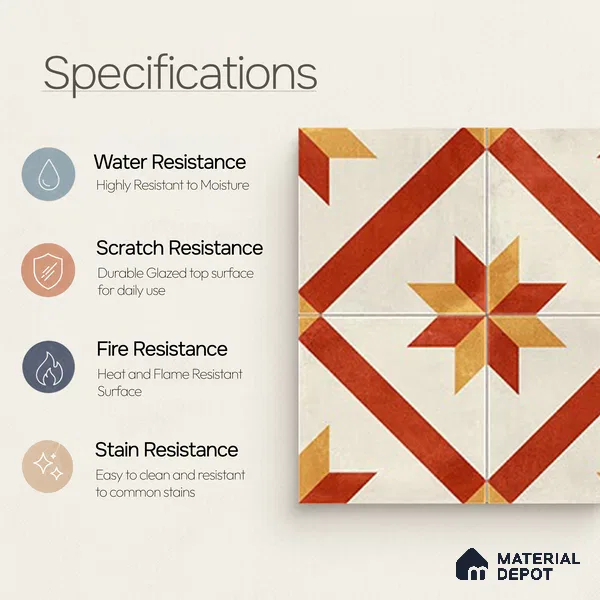 Specifications

Water Resistance
Highly Resistant to Moisture

Scratch Resistance
Durable Glazed top surface for daily use

Fire Resistance
Heat and Flame Resistant Surface

Stain Resistance
Easy to clean and resistant to common stains

MATERIAL DEPOT